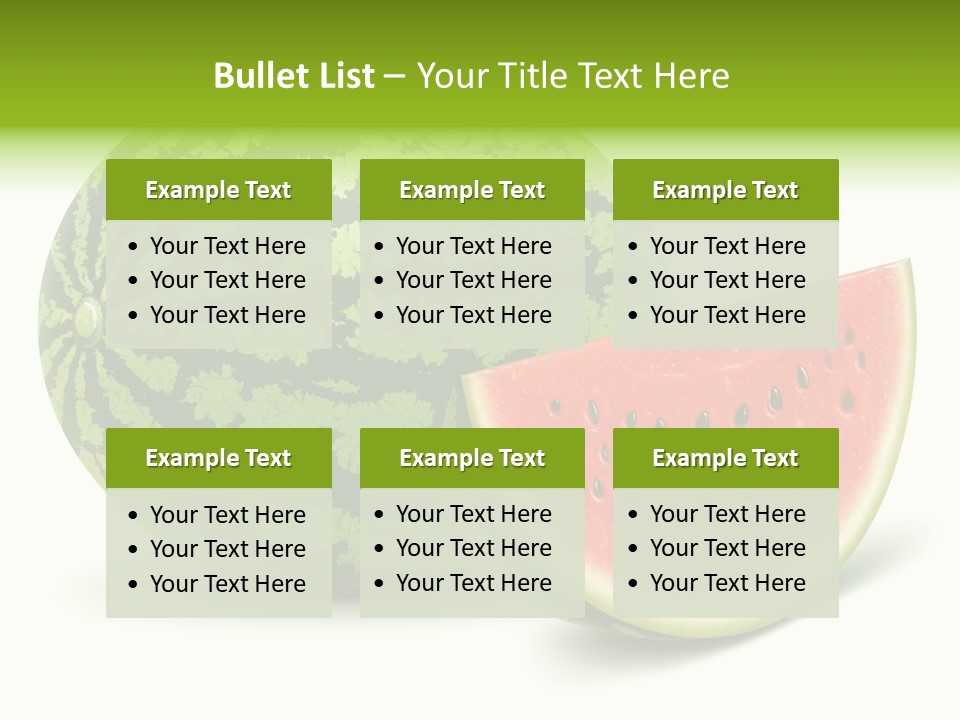 Bullet List – Your Title Text Here

Example Text
• Your Text Here
• Your Text Here
• Your Text Here

Example Text
• Your Text Here
• Your Text Here
• Your Text Here

Example Text
• Your Text Here
• Your Text Here
• Your Text Here

Example Text
• Your Text Here
• Your Text Here
• Your Text Here

Example Text
• Your Text Here
• Your Text Here
• Your Text Here

Example Text
• Your Text Here
• Your Text Here
• Your Text Here